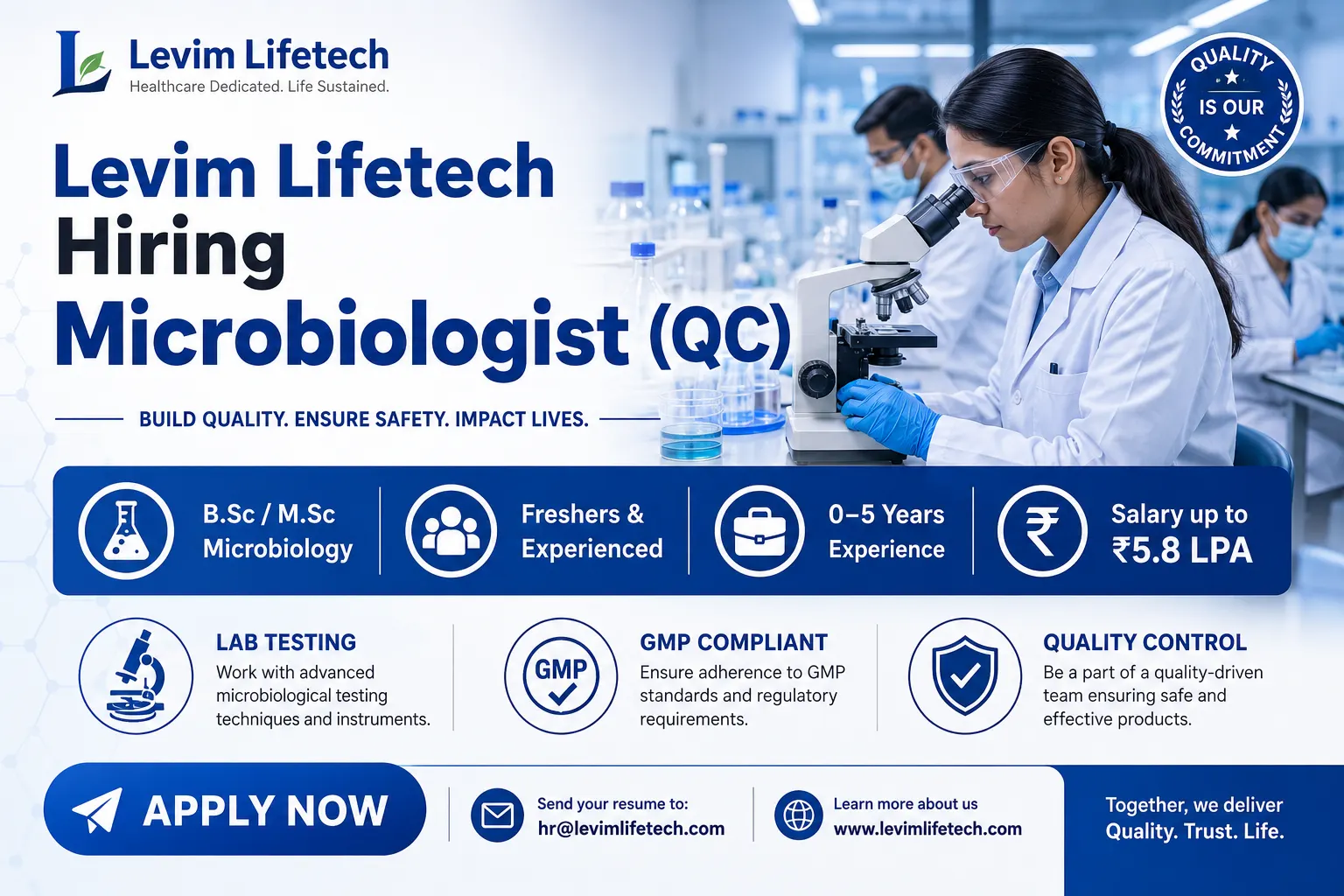 Levim Lifetech
Healthcare Dedicated. Life Sustained.

QUALITY IS OUR COMMITMENT

Levim Lifetech
Hiring
Microbiologist (QC)

BUILD QUALITY. ENSURE SAFETY. IMPACT LIVES.

B.Sc / M.Sc Microbiology

Freshers & Experienced

0–5 Years Experience

Salary up to ₹5.8 LPA

LAB TESTING
Work with advanced microbiological testing techniques and instruments.

GMP

GMP COMPLIANT
Ensure adherence to GMP standards and regulatory requirements.

QUALITY CONTROL
Be a part of a quality-driven team ensuring safe and effective products.

APPLY NOW

Send your resume to:
hr@levimlifetech.com

Learn more about us
www.levimlifetech.com

Together, we deliver
Quality. Trust. Life.